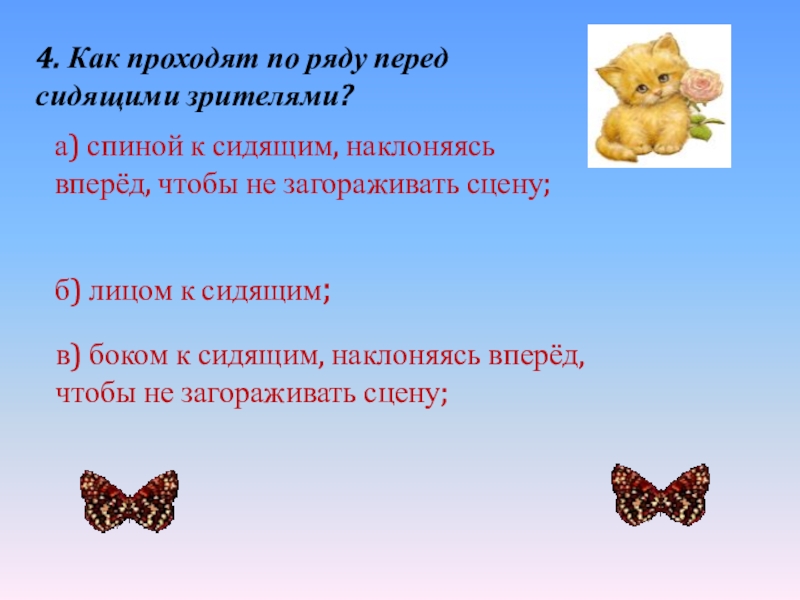 4. Как проходят по ряду перед сидящими зрителями?

а) спиной к сидящим, наклоняясь вперёд, чтобы не загораживать сцену;

б) лицом к сидящим;

в) боком к сидящим, наклоняясь вперёд, чтобы не загораживать сцену;